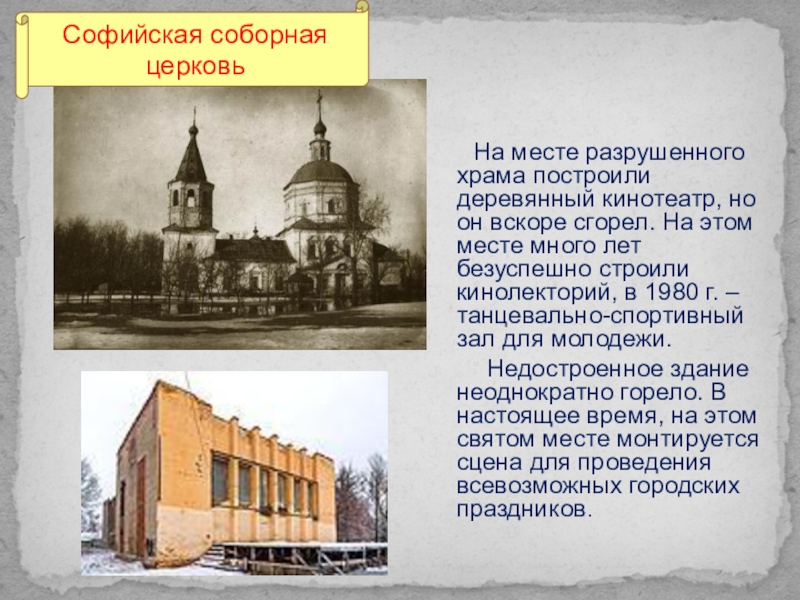 Софийская соборная церковь

На месте разрушенного храма построили деревянный кинотеатр, но он вскоре сгорел. На этом месте много лет безуспешно строили кинолекторий, в 1980 г. – танцевально-спортивный зал для молодежи.

Недостроенное здание неоднократно горело. В настоящее время, на этом святом месте монтируется сцена для проведения всевозможных городских праздников.